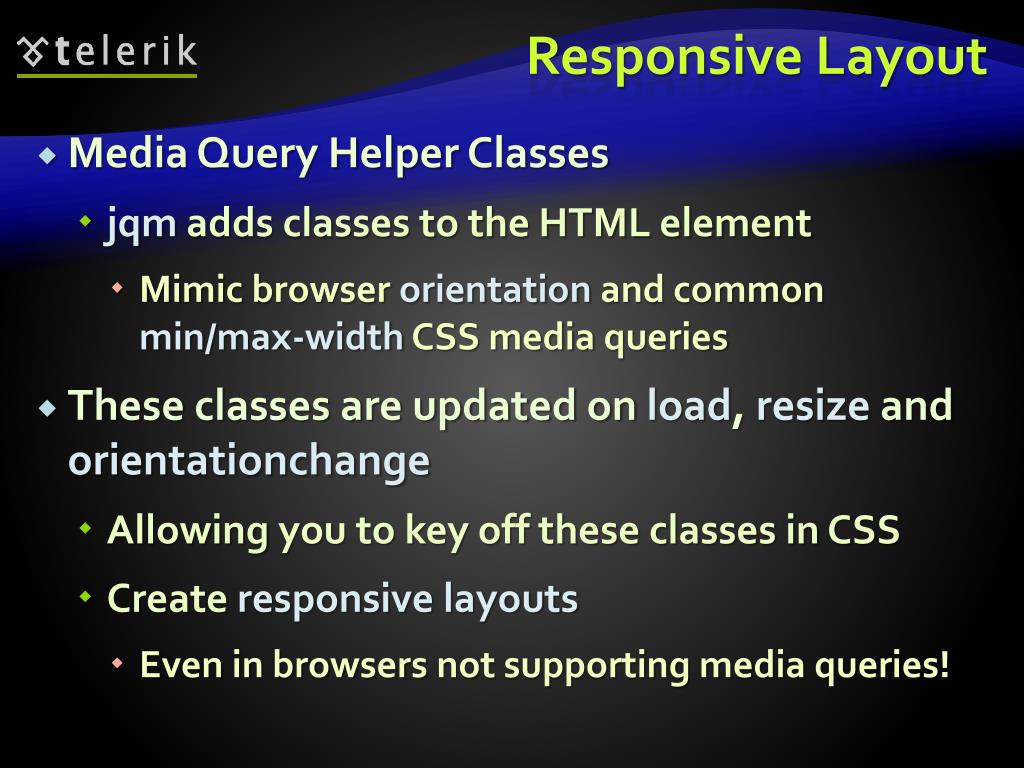 telerik

Responsive Layout

Media Query Helper Classes

jqm adds classes to the HTML element

Mimic browser orientation and common min/max-width CSS media queries

These classes are updated on load, resize and orientationchange

Allowing you to key off these classes in CSS

Create responsive layouts

Even in browsers not supporting media queries!